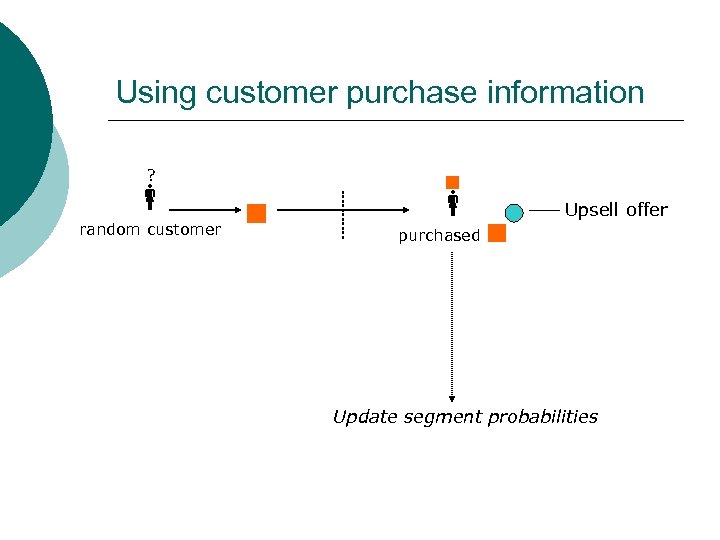 Using customer purchase information

?

random customer

purchased

Upsell offer

Update segment probabilities